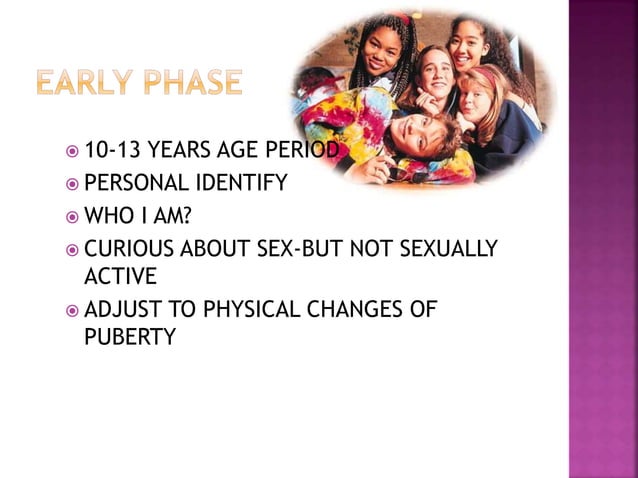 EARLY PHASE

10-13 YEARS AGE PERIOD

PERSONAL IDENTIFY

WHO I AM?

CURIOUS ABOUT SEX-BUT NOT SEXUALLY ACTIVE

ADJUST TO PHYSICAL CHANGES OF PUBERTY